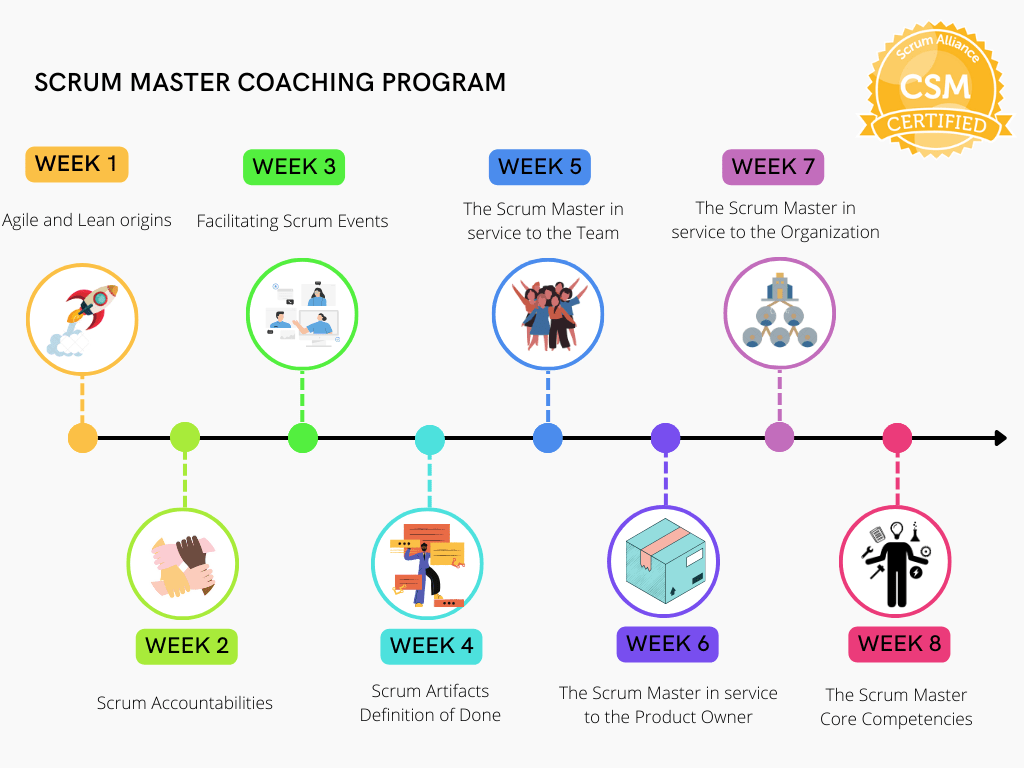 SCRUM MASTER COACHING PROGRAM

Scrum Alliance
CSM
CERTIFIED

WEEK 1
Agile and Lean origins

WEEK 3
Facilitating Scrum Events

WEEK 5
The Scrum Master in service to the Team

WEEK 7
The Scrum Master in service to the Organization

WEEK 2
Scrum Accountabilities

WEEK 4
Scrum Artifacts
Definition of Done

WEEK 6
The Scrum Master in service to the Product Owner

WEEK 8
The Scrum Master Core Competencies